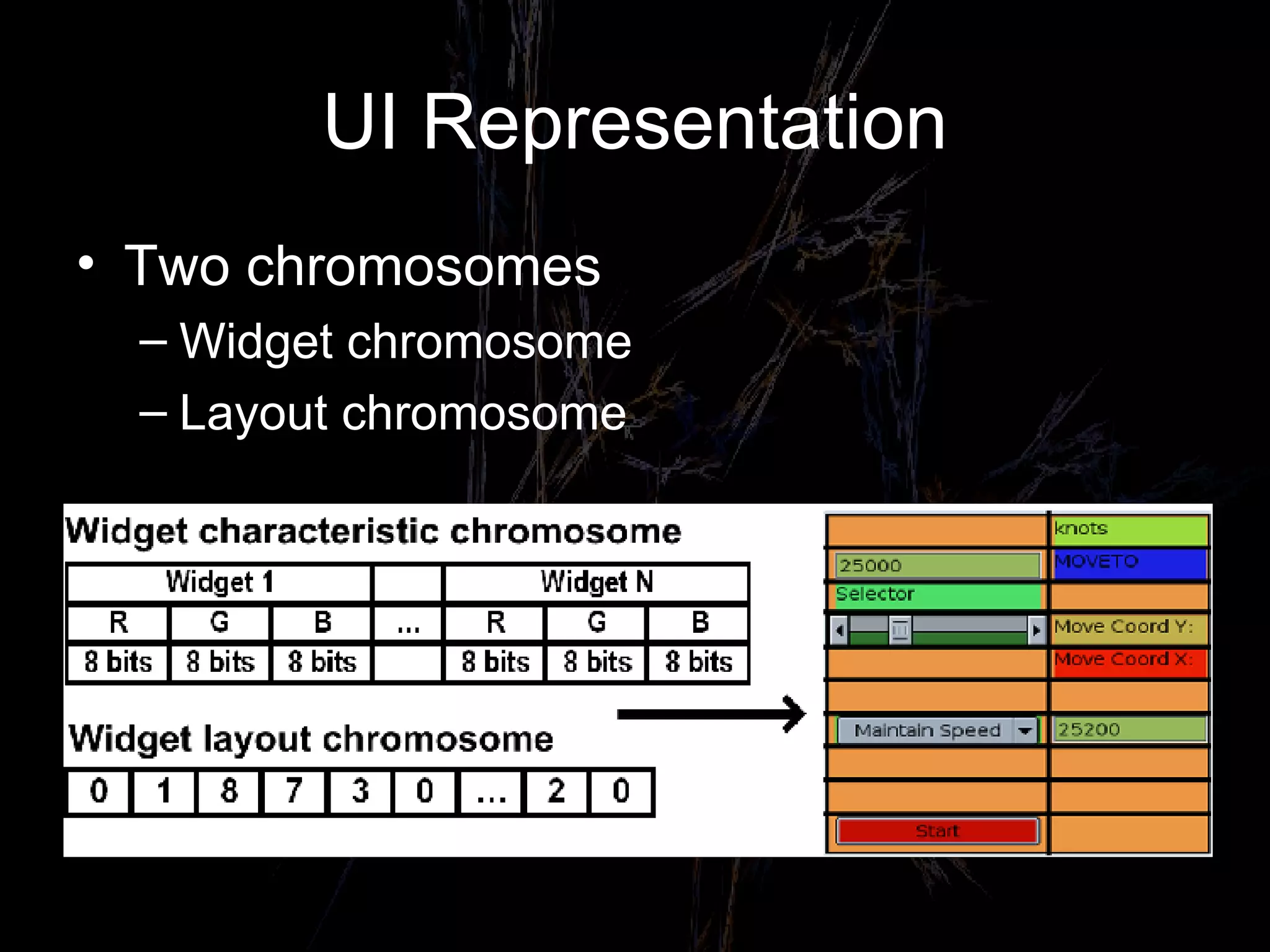 UI Representation

• Two chromosomes
– Widget chromosome
– Layout chromosome

Widget characteristic chromosome

| Widget 1 | | | | Widget N | | |
|---|---|---|---|---|---|---|
| R | G | B | ... | R | G | B |
| 8 bits | 8 bits | 8 bits | | 8 bits | 8 bits | 8 bits |

Widget layout chromosome

| 0 | 1 | 8 | 7 | 3 | 0 | ... | 2 | 0 |
|---|---|---|---|---|---|---|---|---|

knots
25000
MOVETO
Selector
Move Coord Y:
Move Coord X:
Maintain Speed
25200
Start